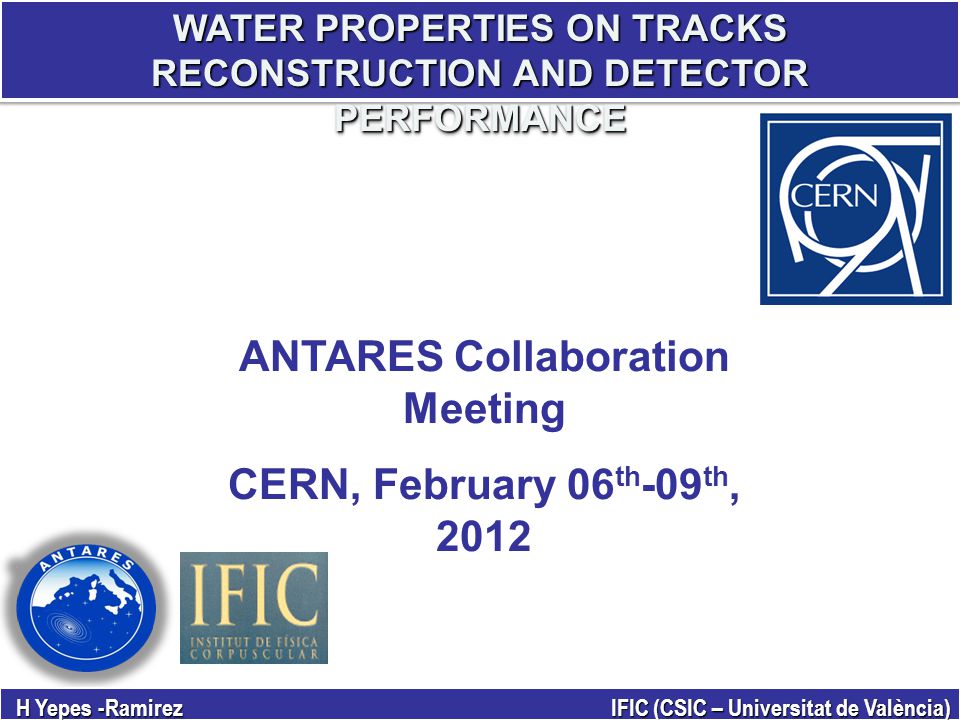 WATER PROPERTIES ON TRACKS RECONSTRUCTION AND DETECTOR PERFORMANCE

CERN

ANTARES Collaboration Meeting

CERN, February 06$^{th}$-09$^{th}$, 2012

ANTARES

IFIC
INSTITUT DE FÍSICA CORPUSCULAR

H Yepes -Ramirez

IFIC (CSIC – Universitat de València)